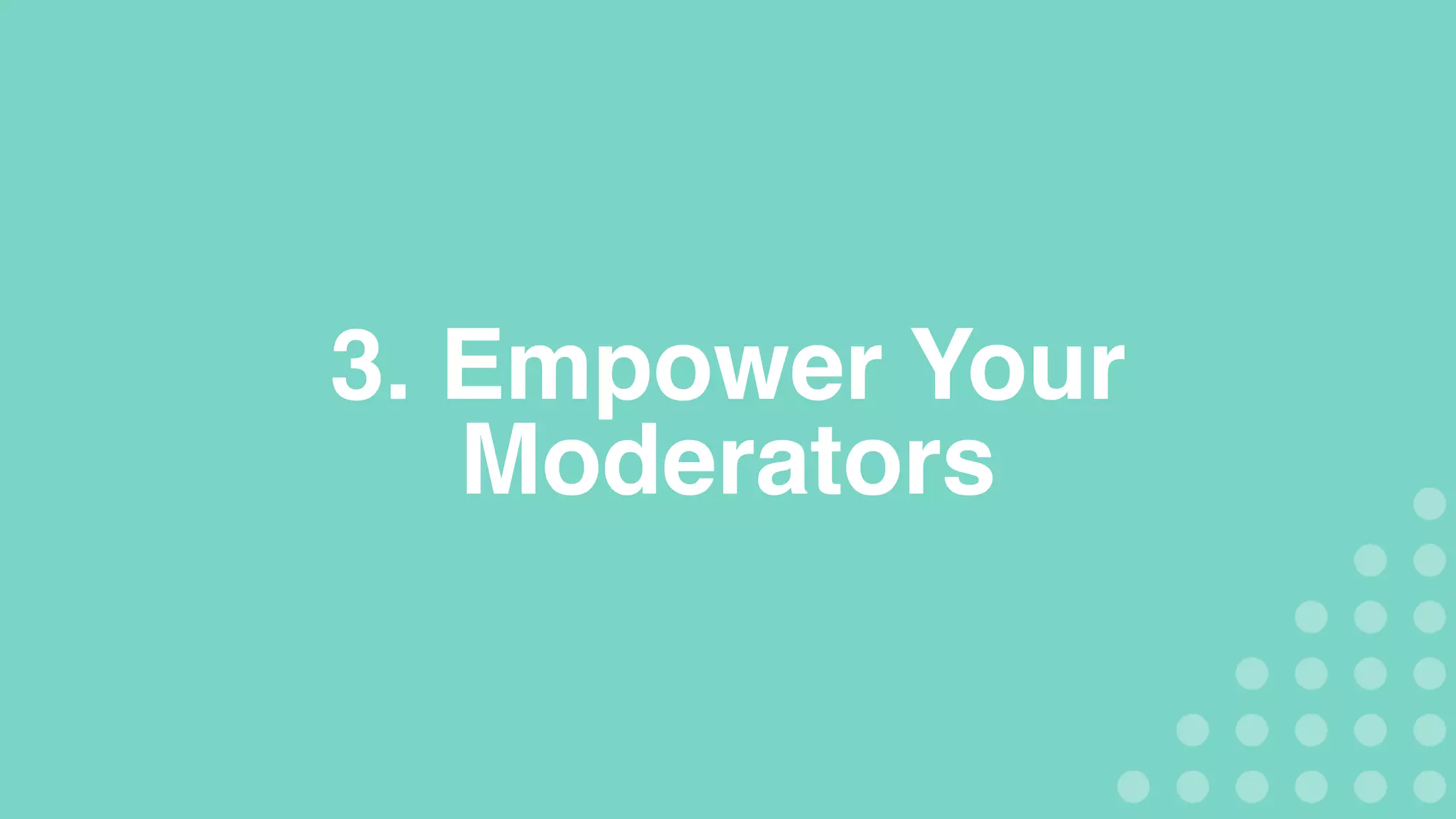 3. Empower Your Moderators